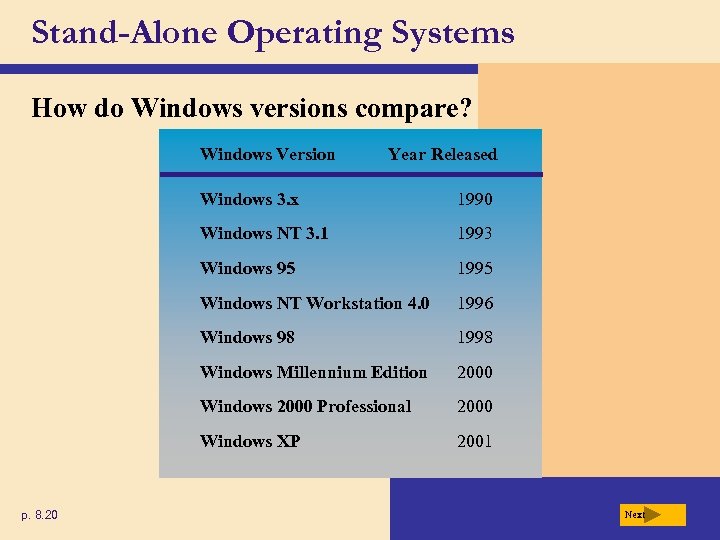 Stand-Alone Operating Systems

How do Windows versions compare?

| Windows Version | Year Released |
|---|---|
| Windows 3.x | 1990 |
| Windows NT 3.1 | 1993 |
| Windows 95 | 1995 |
| Windows NT Workstation 4.0 | 1996 |
| Windows 98 | 1998 |
| Windows Millennium Edition | 2000 |
| Windows 2000 Professional | 2000 |
| Windows XP | 2001 |

p. 8.20

Next